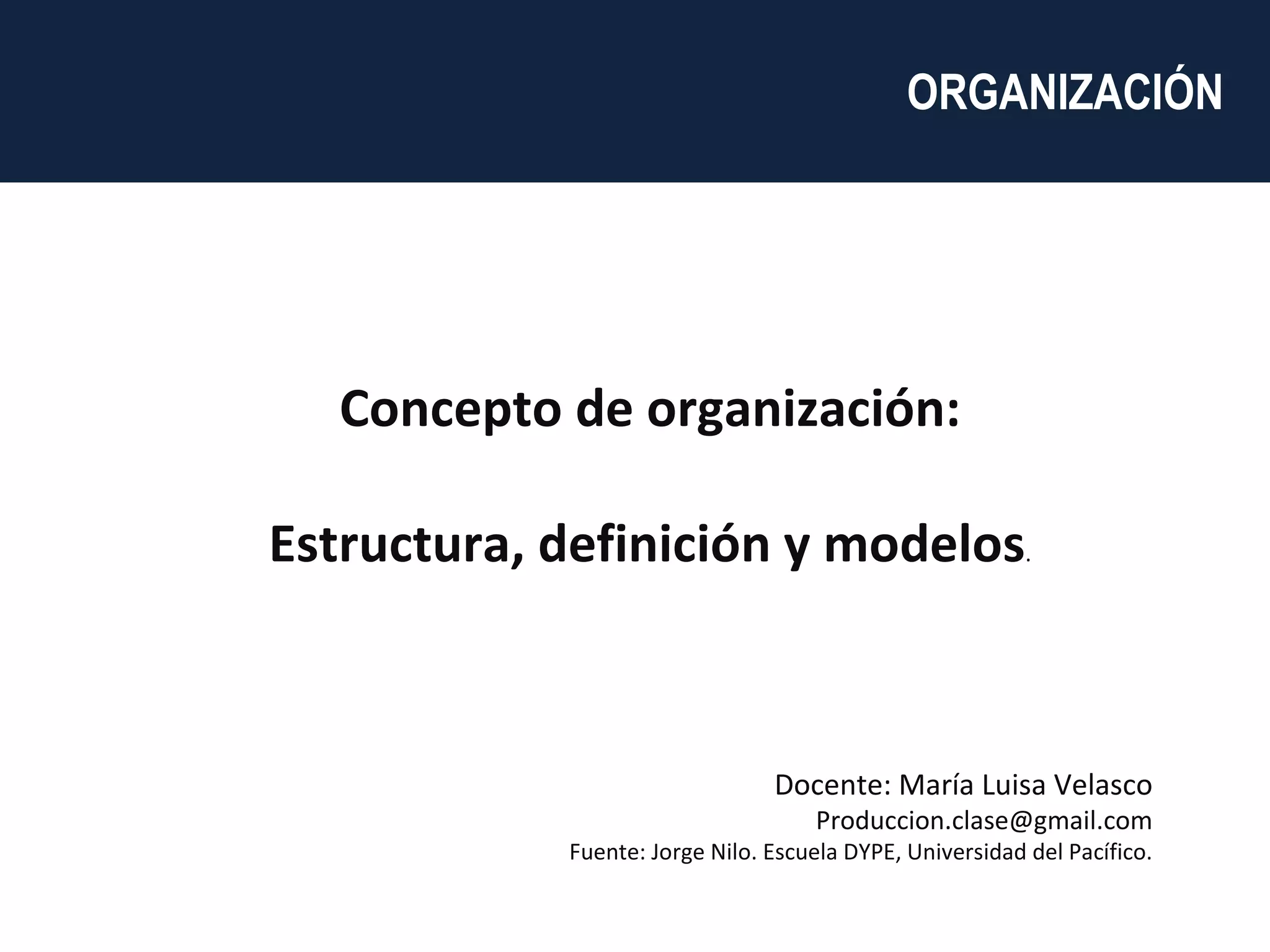 ORGANIZACIÓN

Concepto de organización:

Estructura, definición y modelos.

Docente: María Luisa Velasco
Produccion.clase@gmail.com
Fuente: Jorge Nilo. Escuela DYPE, Universidad del Pacífico.